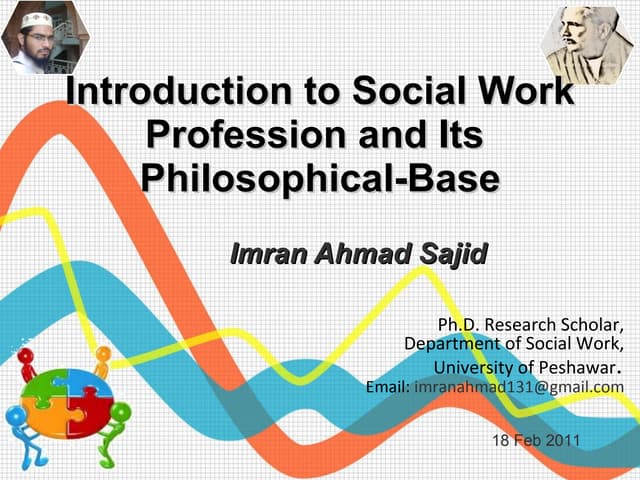 Introduction to Social Work Profession and Its Philosophical-Base

Imran Ahmad Sajid

Ph.D. Research Scholar,
Department of Social Work,
University of Peshawar.
Email: imranahmad131@gmail.com

18 Feb 2011